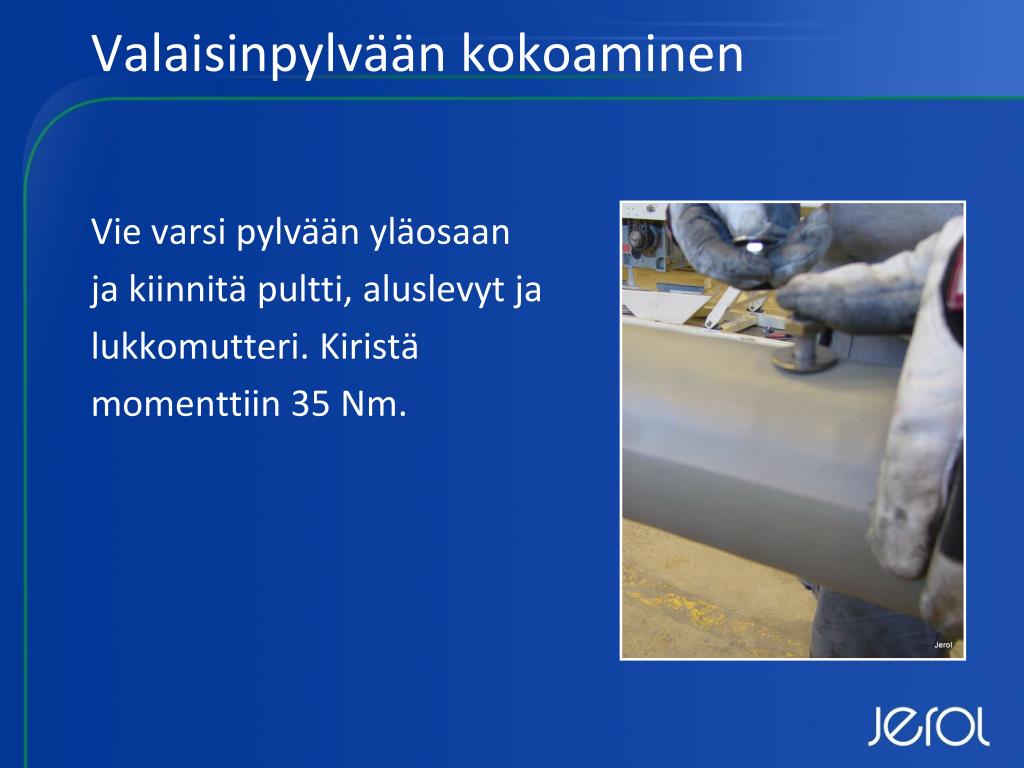 Valaisinpylvään kokoaminen

Vie varsi pylvään yläosaan ja kiinnitä pultti, aluslevyt ja lukkomutteri. Kiristä momenttiin 35 Nm.

Jerol

Jerol